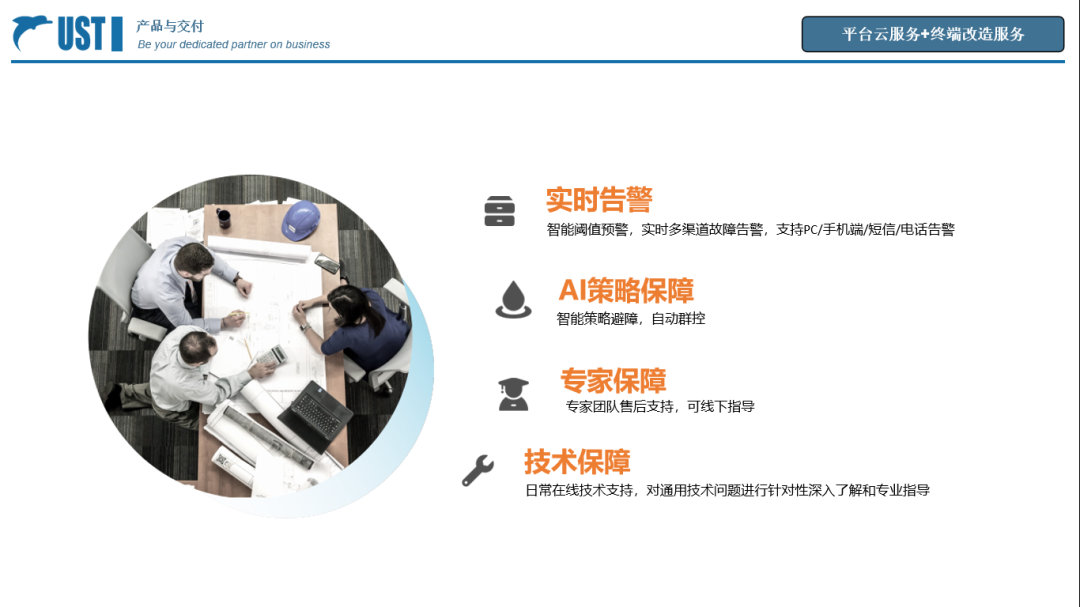 UST 产品与交付
Be your dedicated partner on business

平台云服务+终端改造服务

实时告警
智能阈值预警，实时多渠道故障告警，支持PC/手机端/短信/电话告警

AI策略保障
智能策略避障，自动群控

专家保障
专家团队售后支持，可线下指导

技术保障
日常在线技术支持，对通用技术问题进行针对性深入了解和专业指导